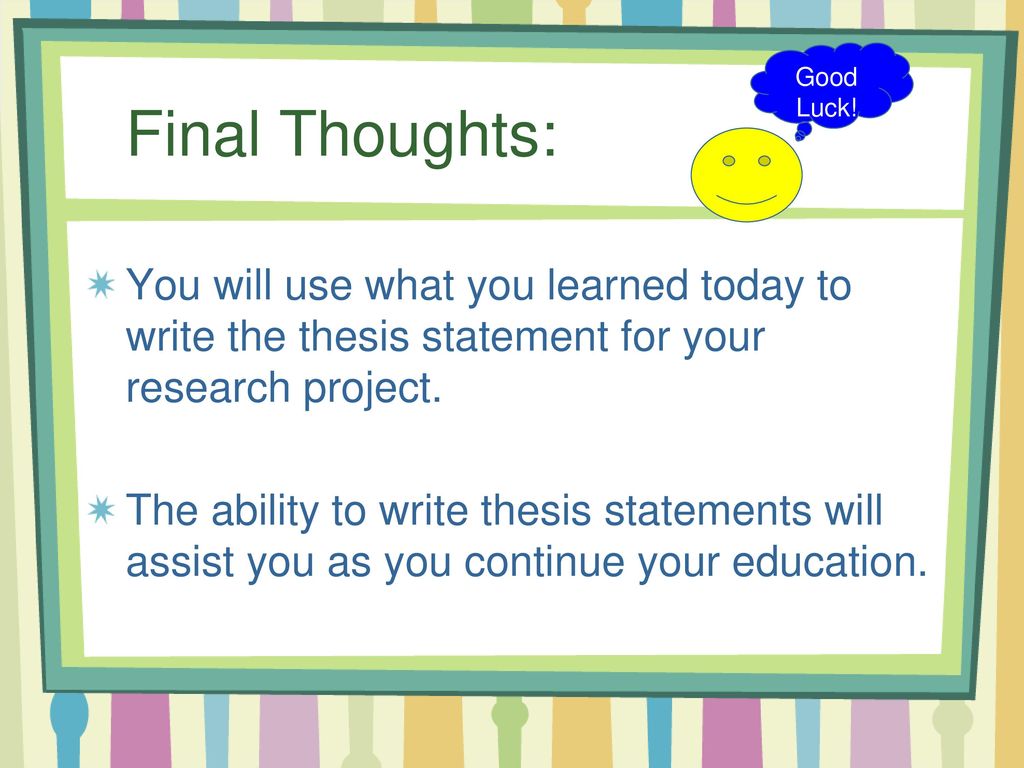 Good Luck!

Final Thoughts:

You will use what you learned today to write the thesis statement for your research project.

The ability to write thesis statements will assist you as you continue your education.